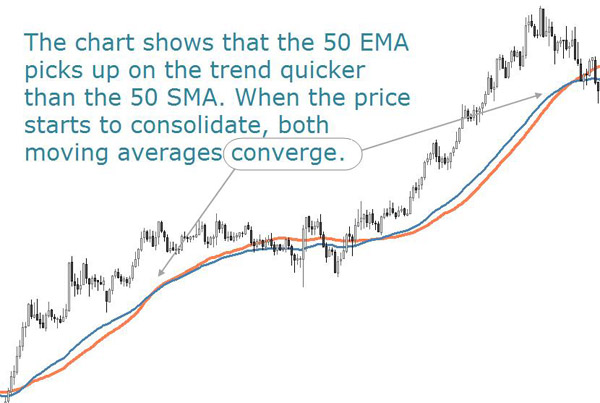 The chart shows that the 50 EMA picks up on the trend quicker than the 50 SMA. When the price starts to consolidate, both moving averages converge.